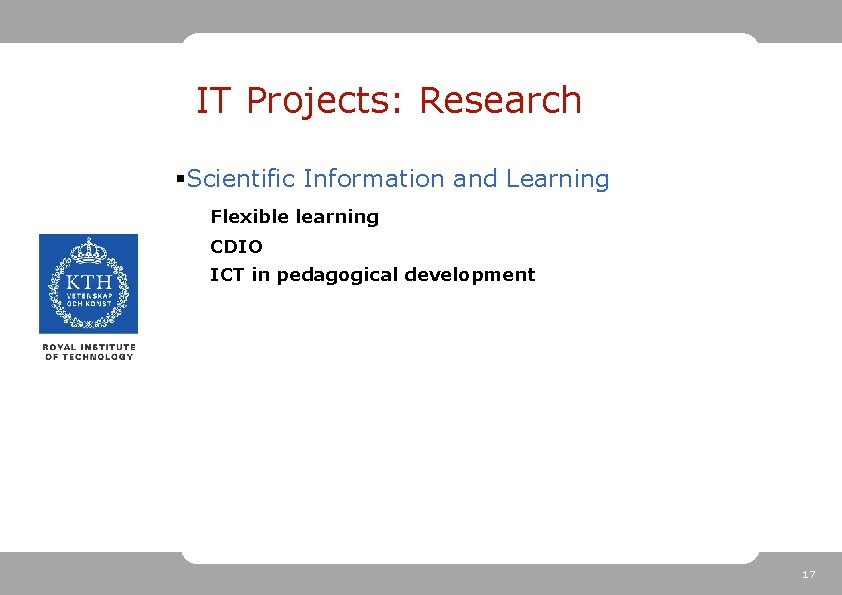 IT Projects: Research

▪Scientific Information and Learning

Flexible learning

CDIO

ICT in pedagogical development

KTH
VETENSKAP
OCH KONST

ROYAL INSTITUTE
OF TECHNOLOGY

17